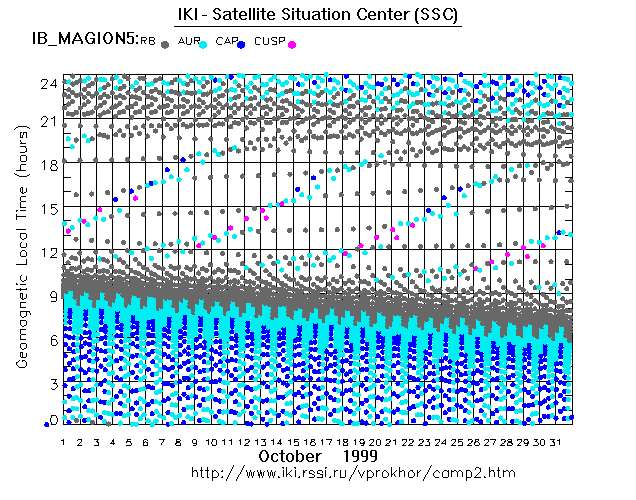 IKI - Satellite Situation Center (SSC)

IB_MAGION5: RB AUR CAP CUSP

Geomagnetic Local Time (hours)

24
21
18
15
12
9
6
3
0

1 2 3 4 5 6 7 8 9 10 11 12 13 14 15 16 17 18 19 20 21 22 23 24 25 26 27 28 29 30 31

October 1999

http://www.iki.rssi.ru/vprokhor/camp2.htm